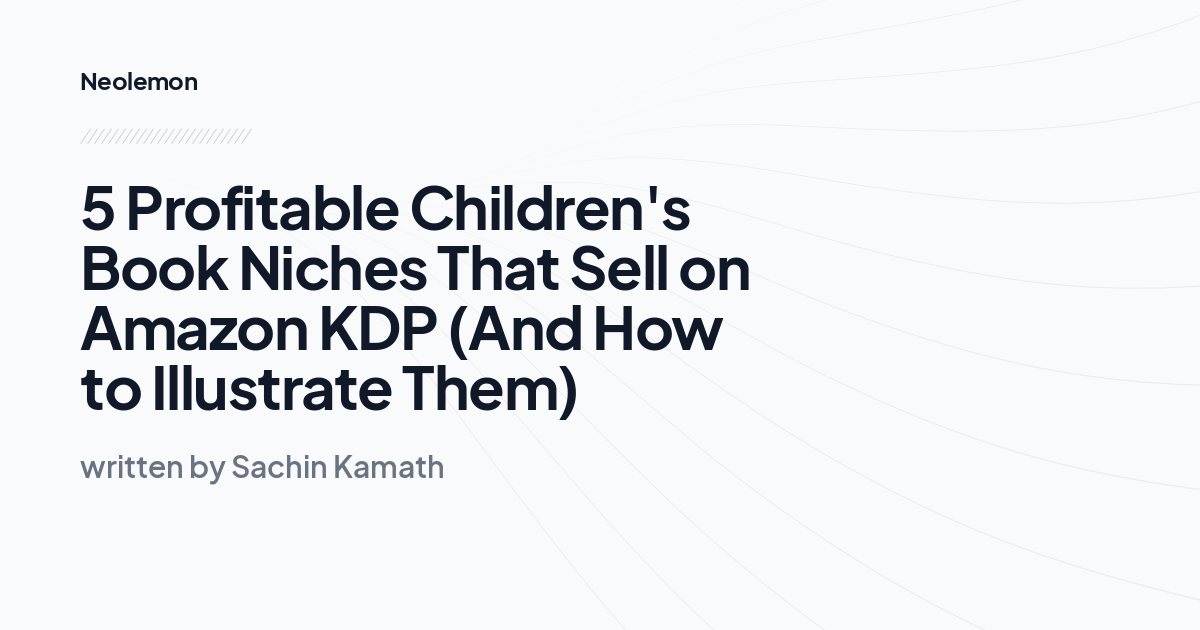 Neolemon

5 Profitable Children's Book Niches That Sell on Amazon KDP (And How to Illustrate Them)

written by Sachin Kamath